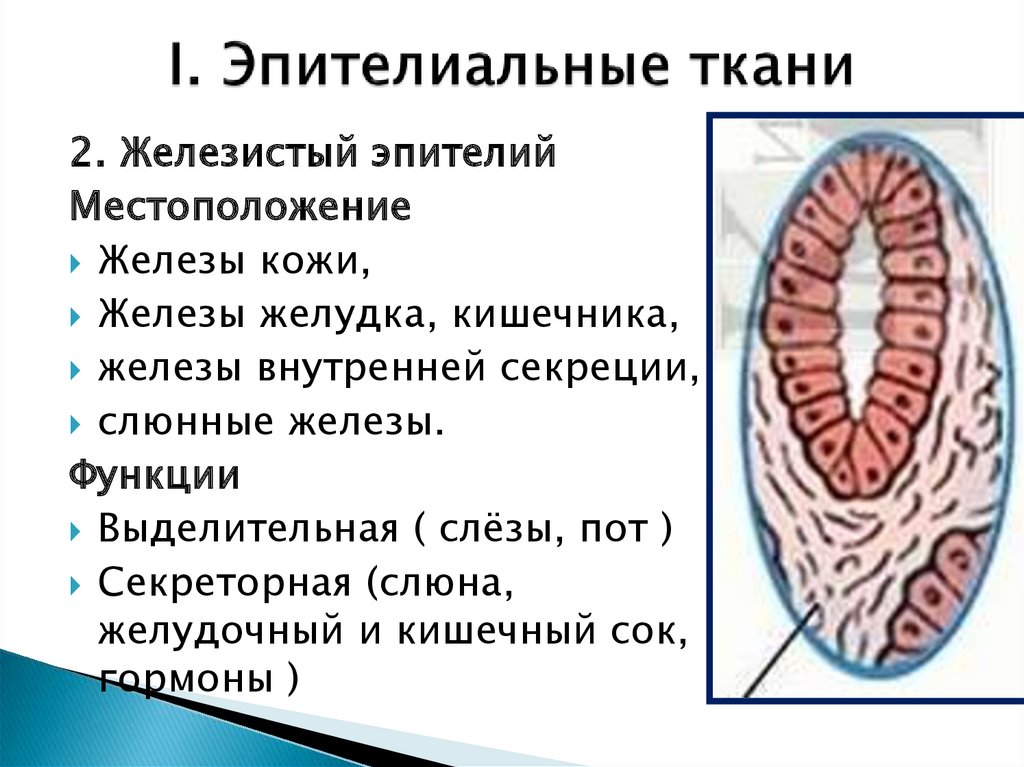 I. Эпителиальные ткани

2. Железистый эпителий
Местоположение

Железы кожи,

Железы желудка, кишечника,

железы внутренней секреции,

слюнные железы.

Функции

Выделительная ( слёзы, пот )

Секреторная (слюна, желудочный и кишечный сок, гормоны )